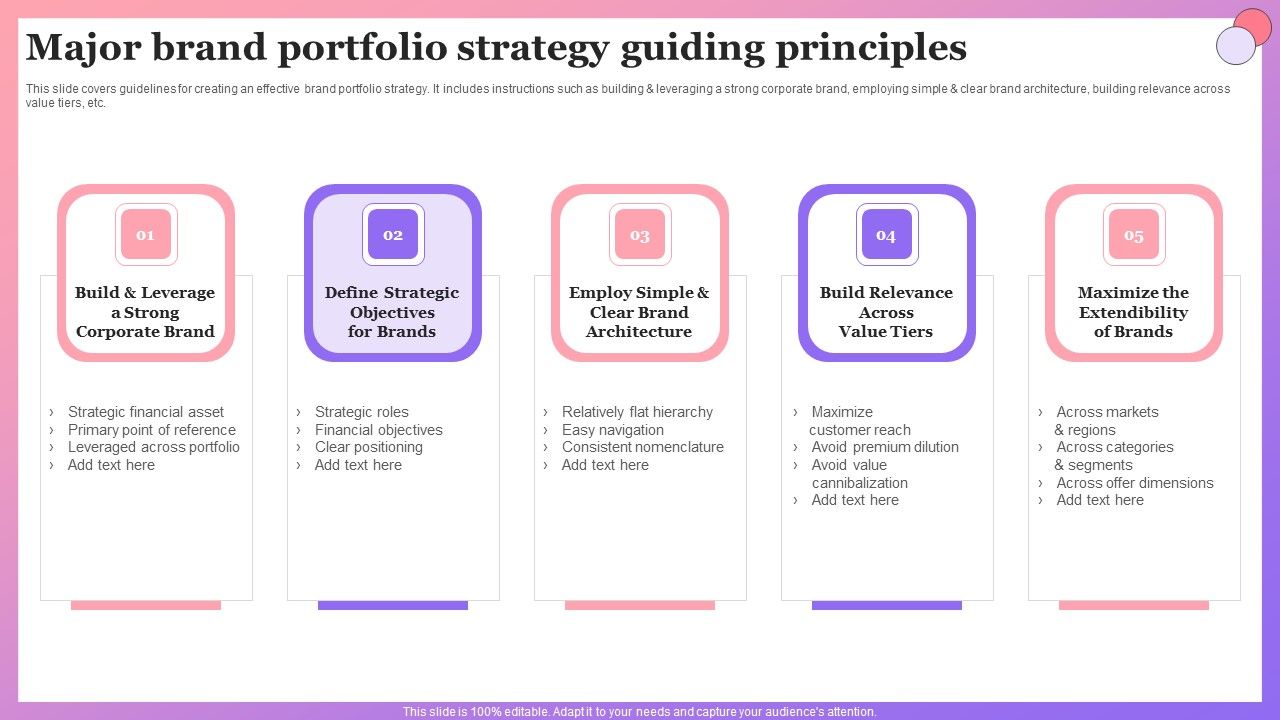 Major brand portfolio strategy guiding principles

This slide covers guidelines for creating an effective brand portfolio strategy. It includes instructions such as building & leveraging a strong corporate brand, employing simple & clear brand architecture, building relevance across value tiers, etc.

01

Build & Leverage a Strong Corporate Brand

› Strategic financial asset
› Primary point of reference
› Leveraged across portfolio
› Add text here

02

Define Strategic Objectives for Brands

› Strategic roles
› Financial objectives
› Clear positioning
› Add text here

03

Employ Simple & Clear Brand Architecture

› Relatively flat hierarchy
› Easy navigation
› Consistent nomenclature
› Add text here

04

Build Relevance Across Value Tiers

› Maximize customer reach
› Avoid premium dilution
› Avoid value cannibalization
› Add text here

05

Maximize the Extendibility of Brands

› Across markets & regions
› Across categories & segments
› Across offer dimensions
› Add text here

This slide is 100% editable. Adapt it to your needs and capture your audience's attention.